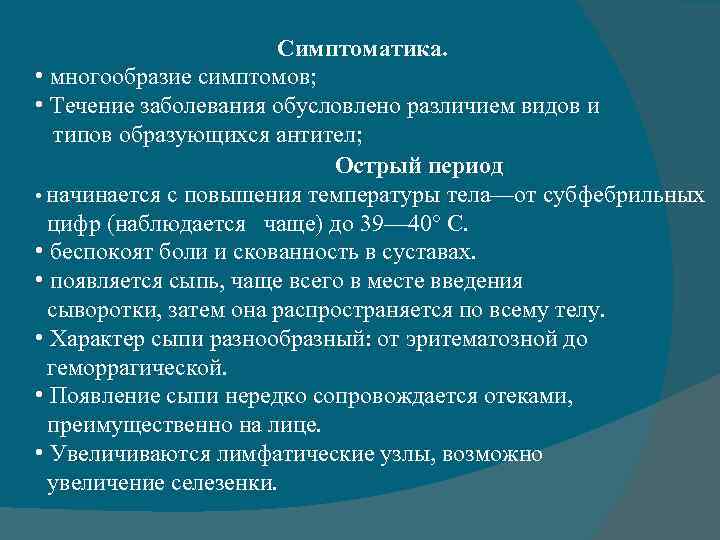 Симптоматика.

• многообразие симптомов;
• Течение заболевания обусловлено различием видов и типов образующихся антител;

Острый период

• начинается с повышения температуры тела—от субфебрильных цифр (наблюдается чаще) до 39—40° С.
• беспокоят боли и скованность в суставах.
• появляется сыпь, чаще всего в месте введения сыворотки, затем она распространяется по всему телу.
• Характер сыпи разнообразный: от эритематозной до геморрагической.
• Появление сыпи нередко сопровождается отеками, преимущественно на лице.
• Увеличиваются лимфатические узлы, возможно увеличение селезенки.